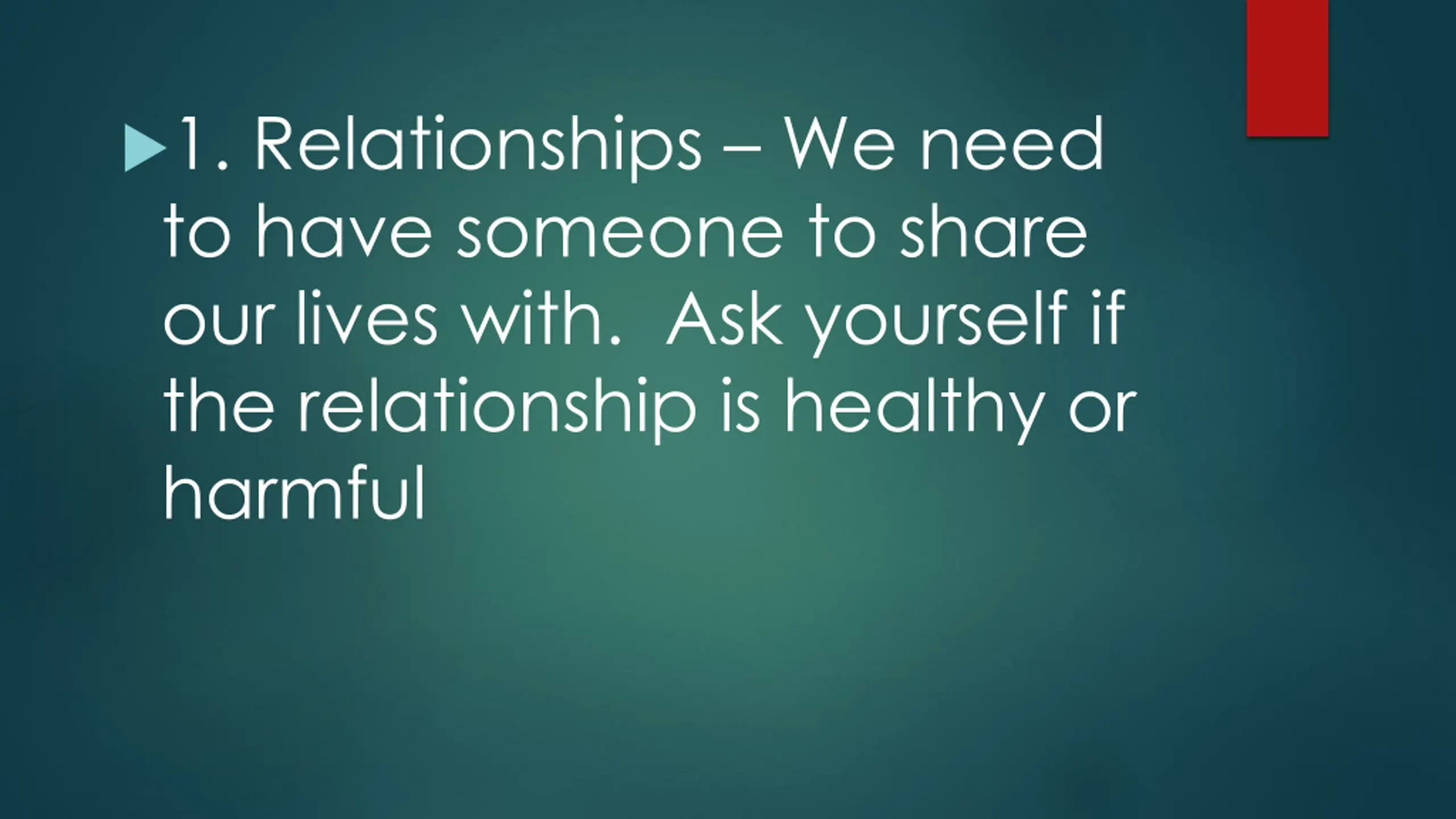 1. Relationships – We need to have someone to share our lives with. Ask yourself if the relationship is healthy or harmful